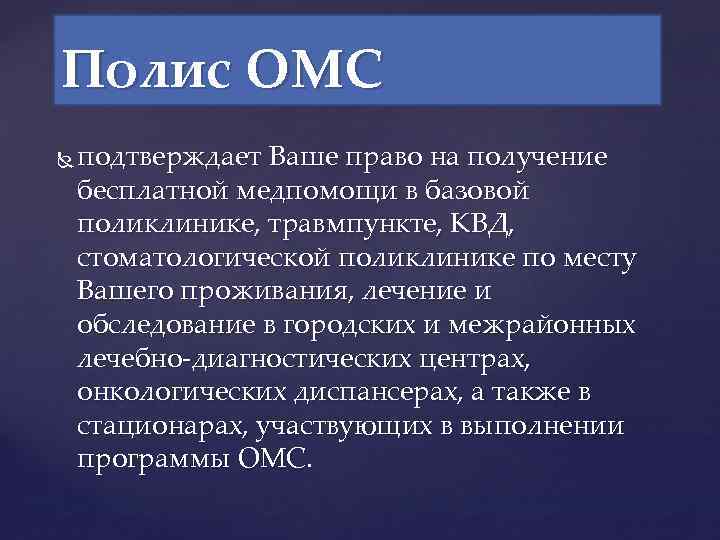 Полис ОМС

подтверждает Ваше право на получение бесплатной медпомощи в базовой поликлинике, травмпункте, КВД, стоматологической поликлинике по месту Вашего проживания, лечение и обследование в городских и межрайонных лечебно-диагностических центрах, онкологических диспансерах, а также в стационарах, участвующих в выполнении программы ОМС.